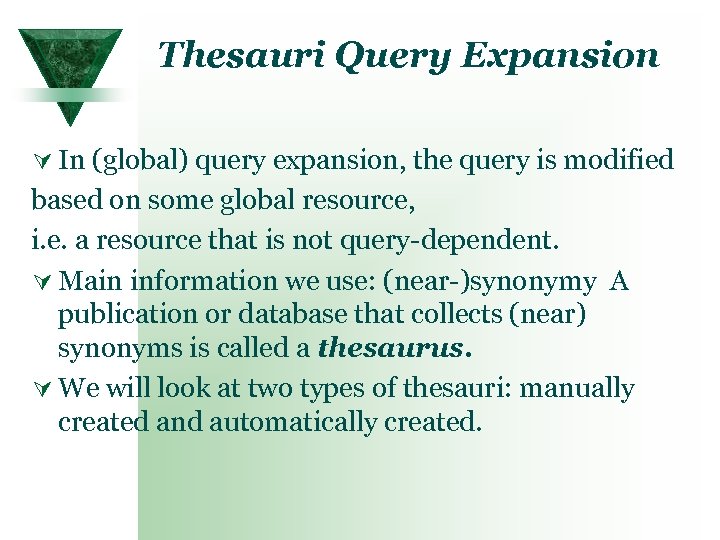 Thesauri Query Expansion

In (global) query expansion, the query is modified based on some global resource,
i.e. a resource that is not query-dependent.

Main information we use: (near-)synonymy A publication or database that collects (near) synonyms is called a thesaurus.

We will look at two types of thesauri: manually created and automatically created.